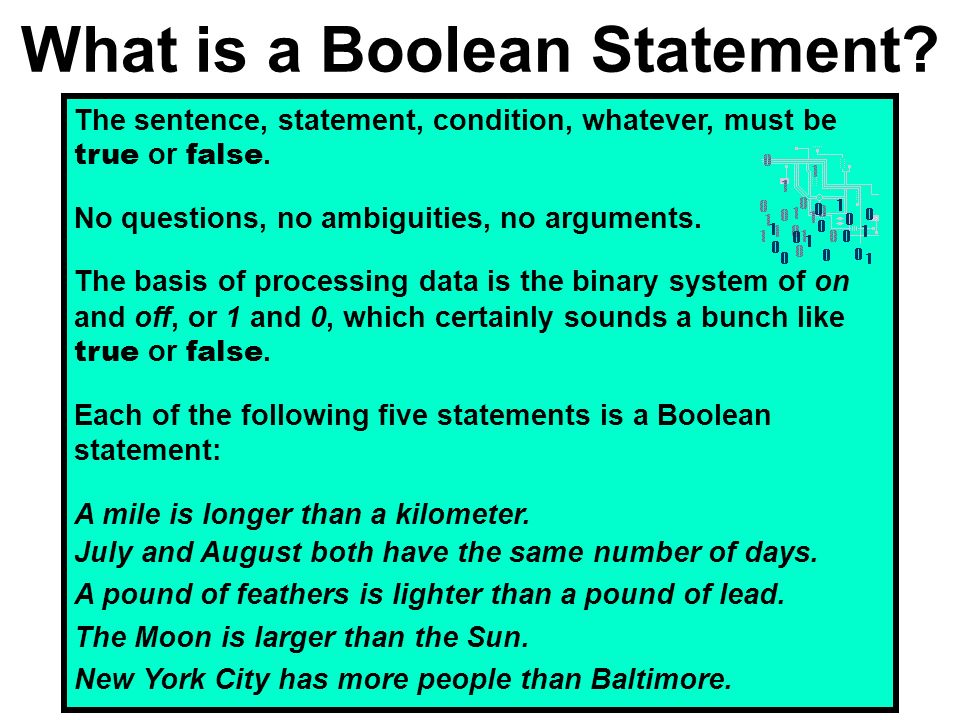 What is a Boolean Statement?

The sentence, statement, condition, whatever, must be true or false.

No questions, no ambiguities, no arguments.

The basis of processing data is the binary system of on and off, or 1 and 0, which certainly sounds a bunch like true or false.

Each of the following five statements is a Boolean statement:

A mile is longer than a kilometer.
July and August both have the same number of days.
A pound of feathers is lighter than a pound of lead.
The Moon is larger than the Sun.
New York City has more people than Baltimore.